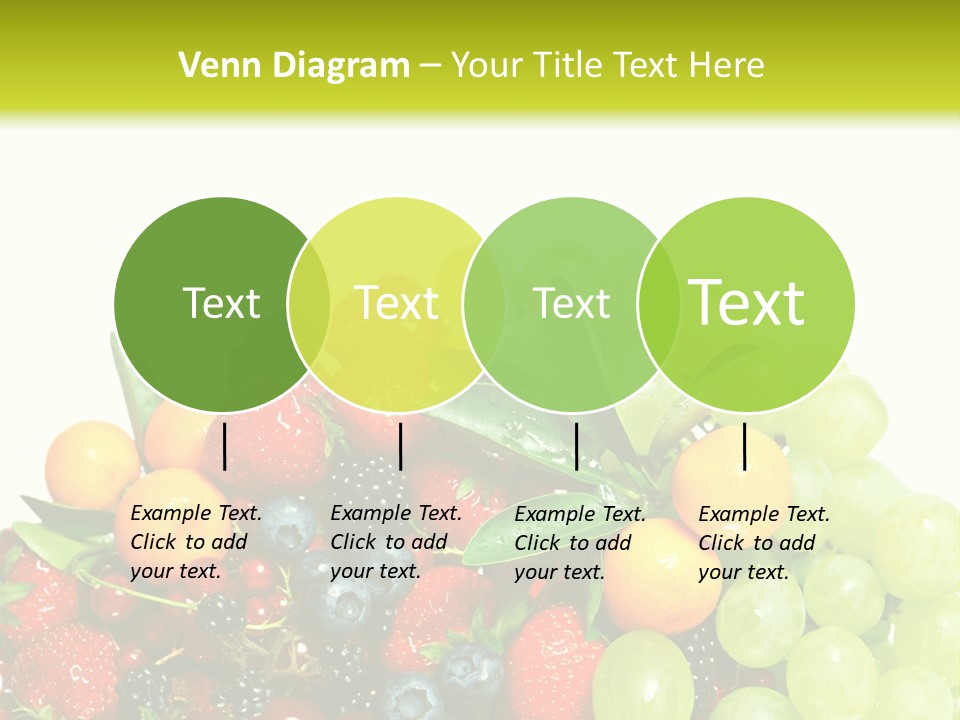 Venn Diagram – Your Title Text Here

Text

Text

Text

Text

Example Text. Click to add your text.

Example Text. Click to add your text.

Example Text. Click to add your text.

Example Text. Click to add your text.